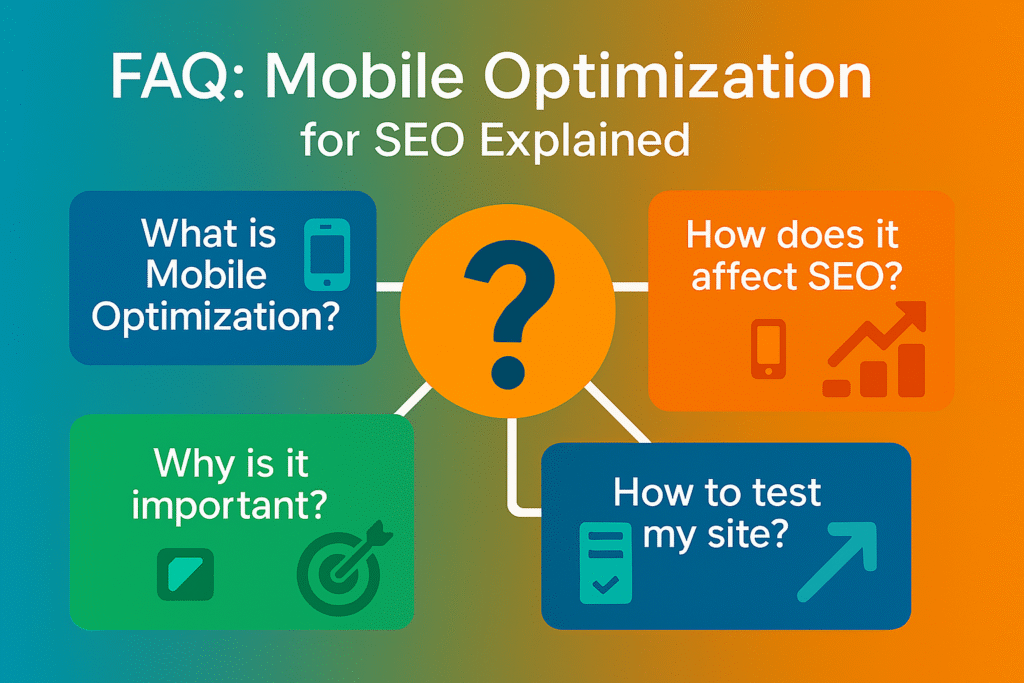 FAQ: Mobile Optimization
for SEO Explained

What is Mobile Optimization?

?

How does it affect SEO?

Why is it important?

How to test my site?